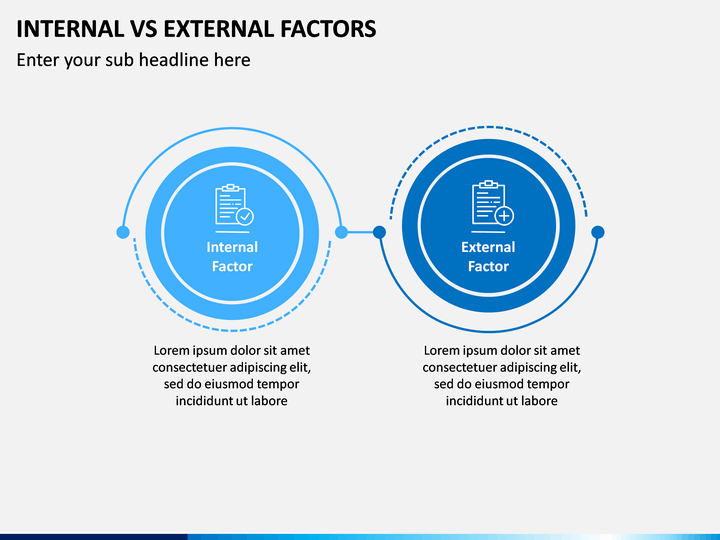 INTERNAL VS EXTERNAL FACTORS

Enter your sub headline here

Internal Factor

External Factor

Lorem ipsum dolor sit amet consectetuer adipiscing elit, sed do eiusmod tempor incididunt ut labore

Lorem ipsum dolor sit amet consectetuer adipiscing elit, sed do eiusmod tempor incididunt ut labore